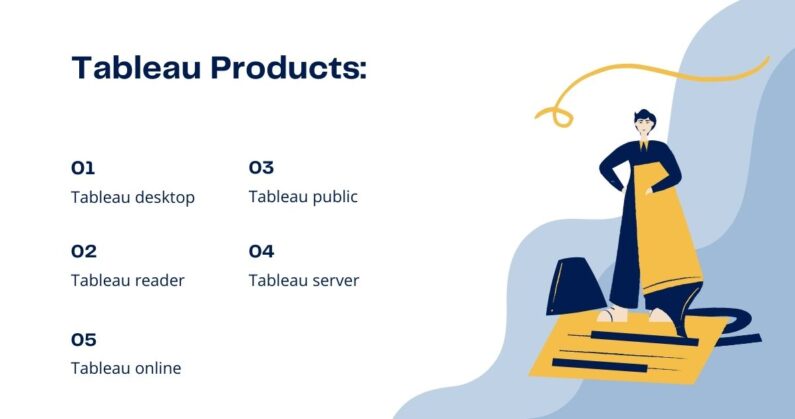 Tableau Products:

01
Tableau desktop

02
Tableau reader

05
Tableau online

03
Tableau public

04
Tableau server